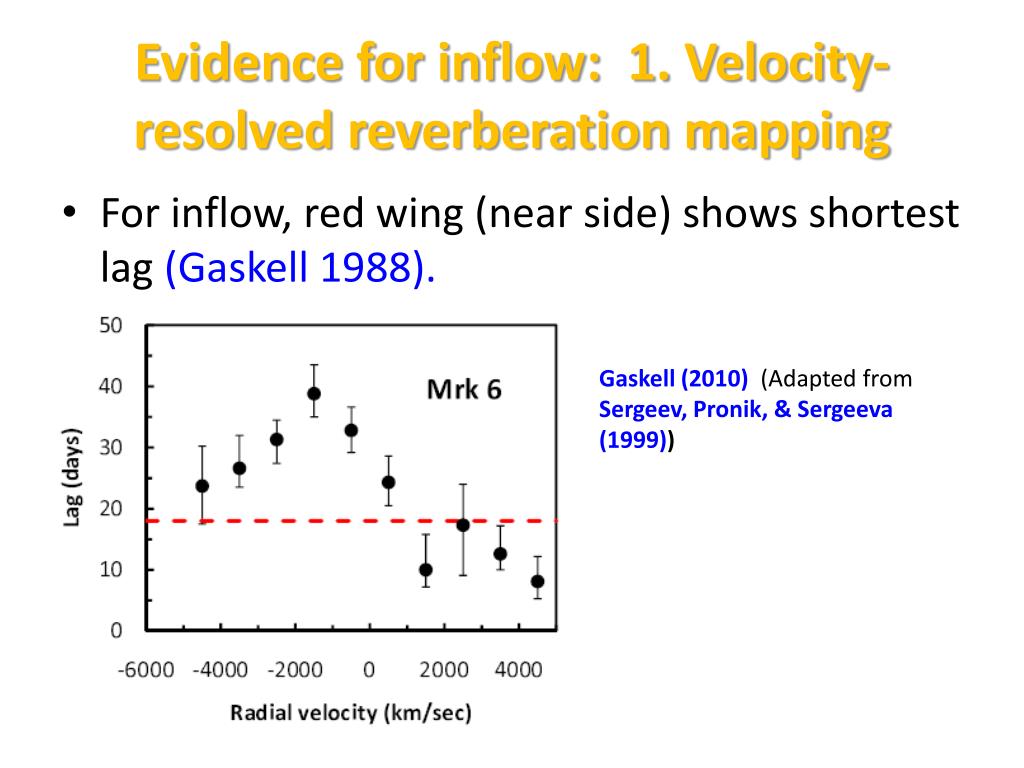 Evidence for inflow: 1. Velocity-resolved reverberation mapping

• For inflow, red wing (near side) shows shortest lag (Gaskell 1988).

50
40
30
20
10
0
Lag (days)
Mrk 6
-6000 -4000 -2000 0 2000 4000
Radial velocity (km/sec)

Gaskell (2010) (Adapted from Sergeev, Pronik, & Sergeeva (1999))